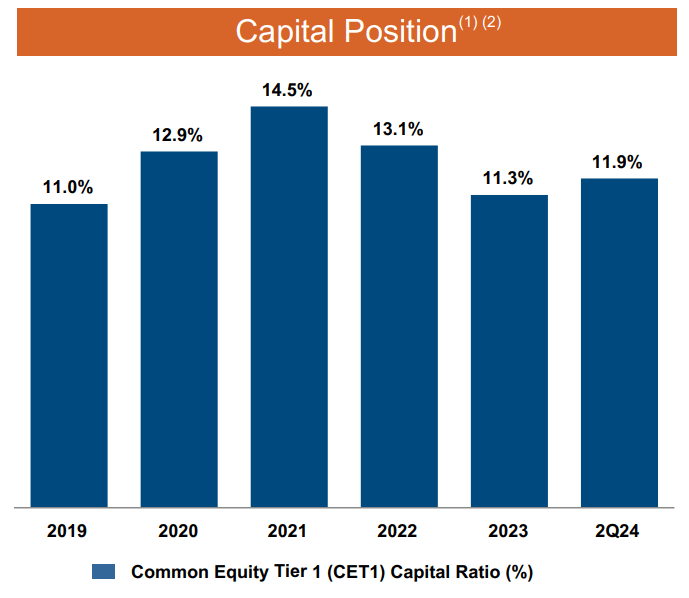 Capital Position$^{(1)\,(2)}$

11.0%
12.9%
14.5%
13.1%
11.3%
11.9%

2019
2020
2021
2022
2023
2Q24

Common Equity Tier 1 (CET1) Capital Ratio (%)